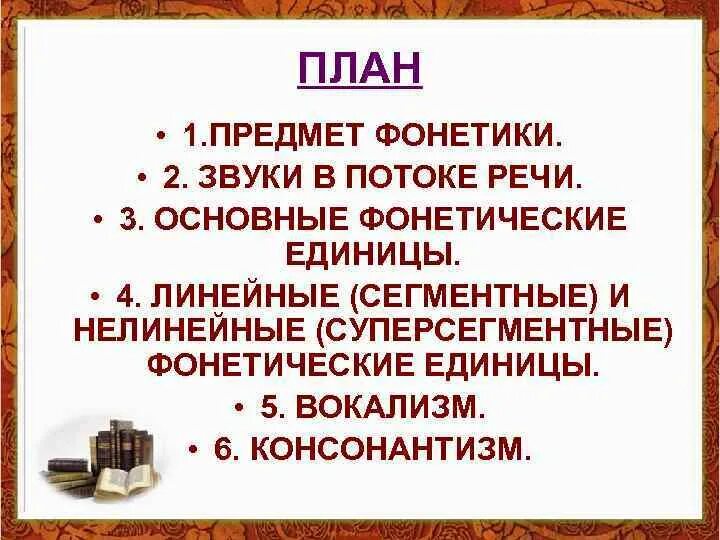 ПЛАН

• 1.ПРЕДМЕТ ФОНЕТИКИ.
• 2. ЗВУКИ В ПОТОКЕ РЕЧИ.
• 3. ОСНОВНЫЕ ФОНЕТИЧЕСКИЕ ЕДИНИЦЫ.
• 4. ЛИНЕЙНЫЕ (СЕГМЕНТНЫЕ) И НЕЛИНЕЙНЫЕ (СУПЕРСЕГМЕНТНЫЕ) ФОНЕТИЧЕСКИЕ ЕДИНИЦЫ.
• 5. ВОКАЛИЗМ.
• 6. КОНСОНАНТИЗМ.